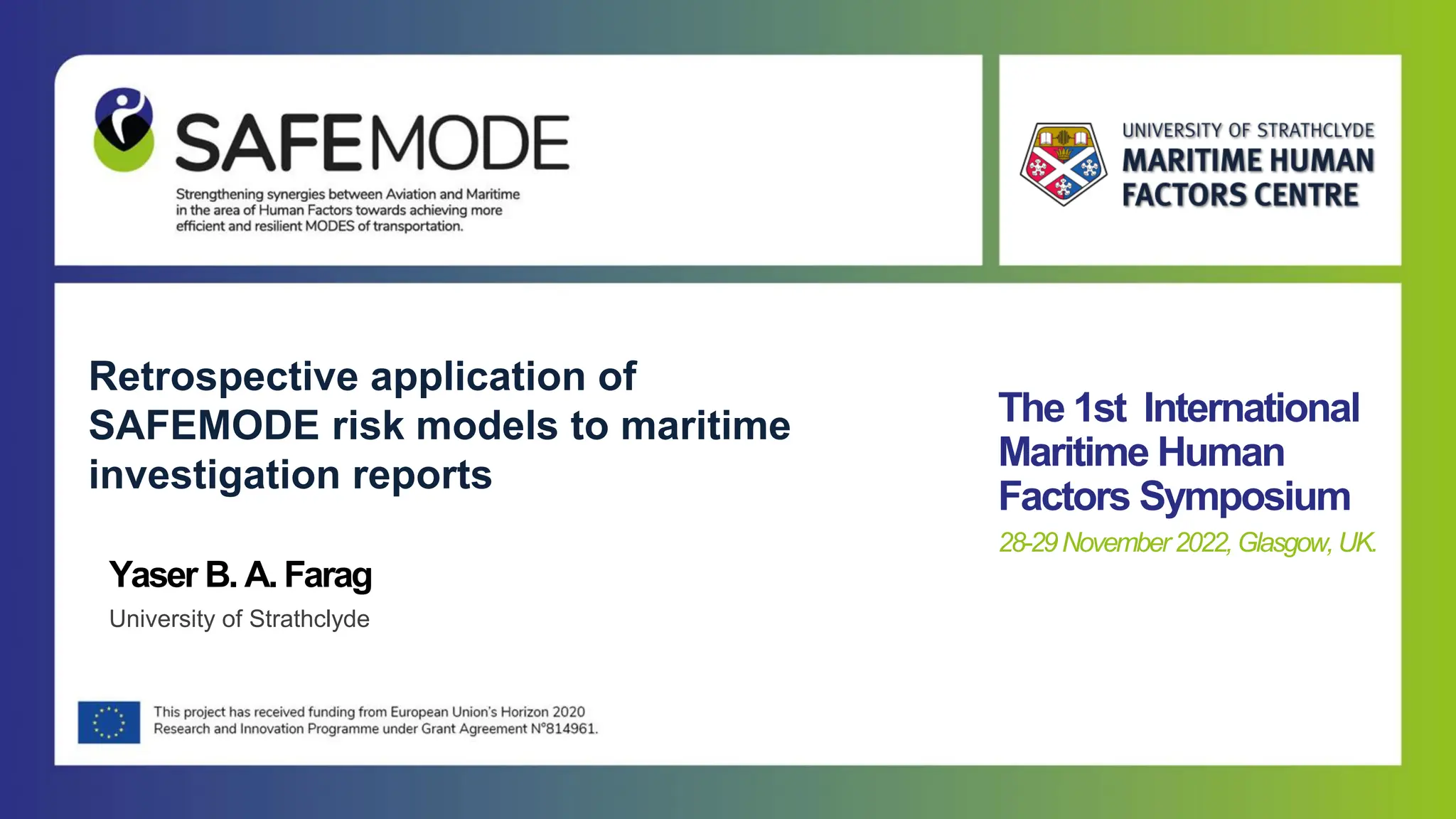 SAFEMODE

Strengthening synergies between Aviation and Maritime in the area of Human Factors towards achieving more efficient and resilient MODES of transportation.

UNIVERSITY OF STRATHCLYDE
MARITIME HUMAN FACTORS CENTRE

Retrospective application of SAFEMODE risk models to maritime investigation reports

Yaser B. A. Farag
University of Strathclyde

The 1st International Maritime Human Factors Symposium
28-29 November 2022, Glasgow, UK.

This project has received funding from European Union's Horizon 2020 Research and Innovation Programme under Grant Agreement N°814961.